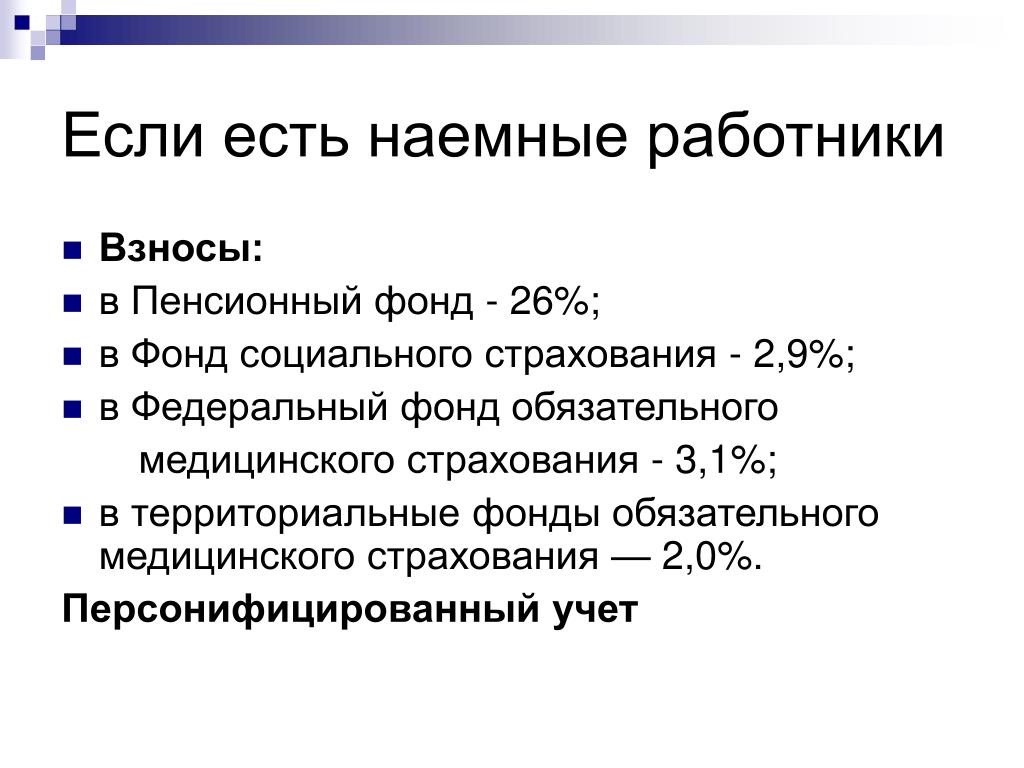 Если есть наемные работники

Взносы:

в Пенсионный фонд - 26%;

в Фонд социального страхования - 2,9%;

в Федеральный фонд обязательного медицинского страхования - 3,1%;

в территориальные фонды обязательного медицинского страхования — 2,0%.

Персонифицированный учет